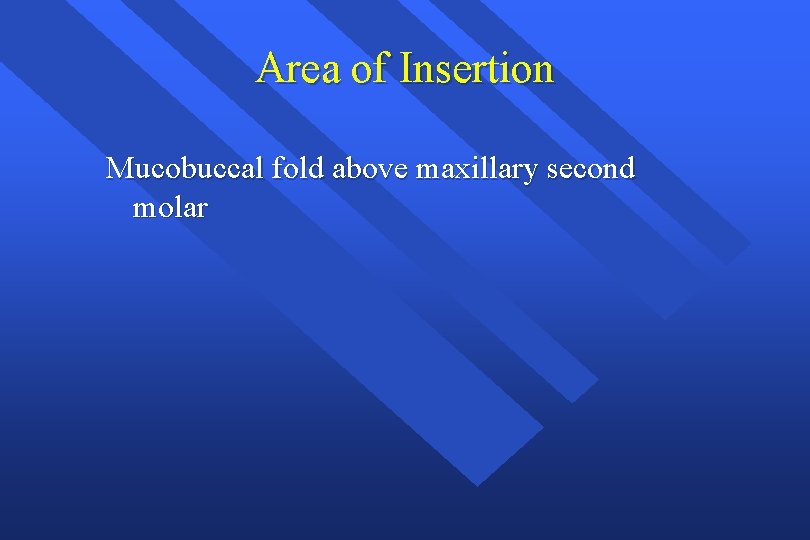 Area of Insertion

Mucobuccal fold above maxillary second molar